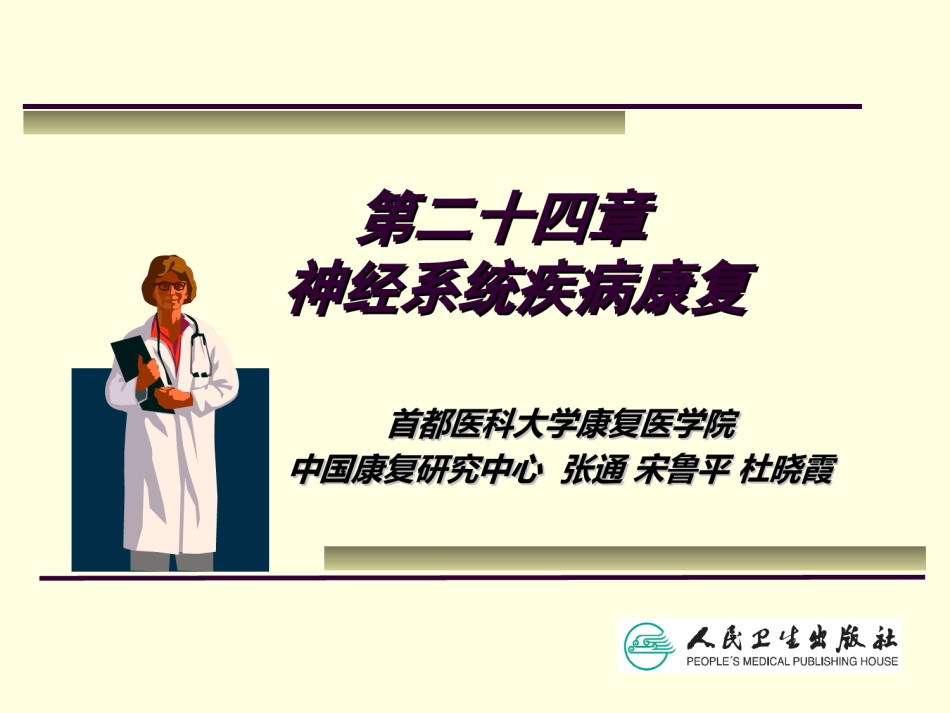 第二十四章
神经系统疾病康复

首都医科大学康复医学院
中国康复研究中心 张通 宋鲁平 杜晓霞

人民卫生出版社
PEOPLE'S MEDICAL PUBLISHING HOUSE